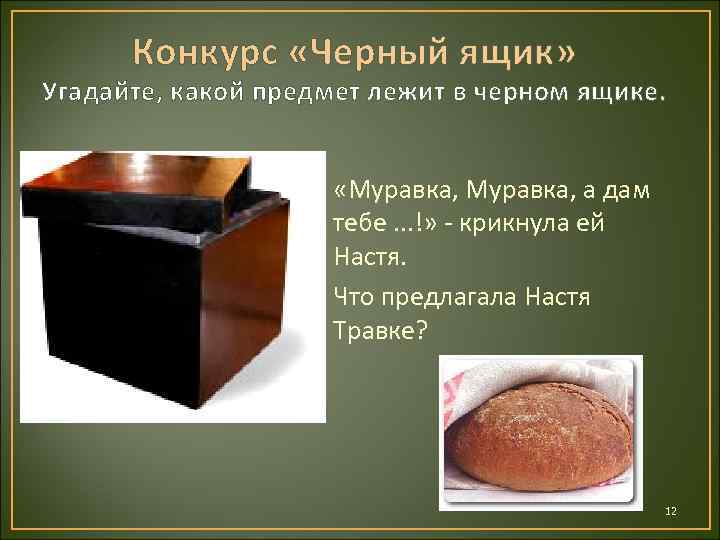 Конкурс «Черный ящик»
Угадайте, какой предмет лежит в черном ящике.

«Муравка, Муравка, а дам тебе ...!» - крикнула ей Настя.

Что предлагала Настя Травке?

12